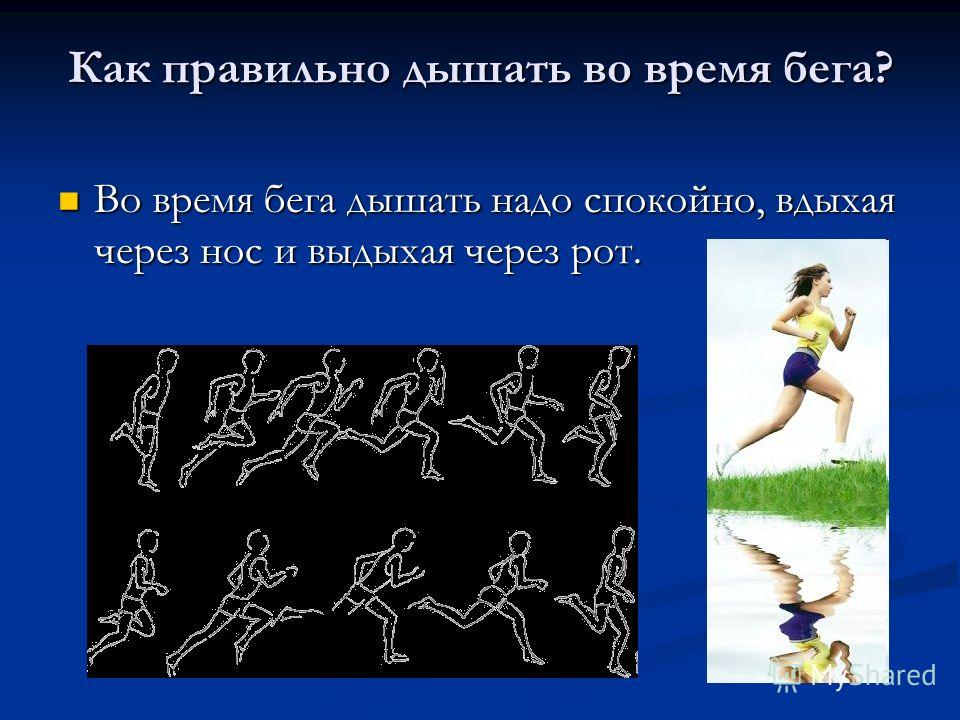 Как правильно дышать во время бега?

Во время бега дышать надо спокойно, вдыхая через нос и выдыхая через рот.

MyShared